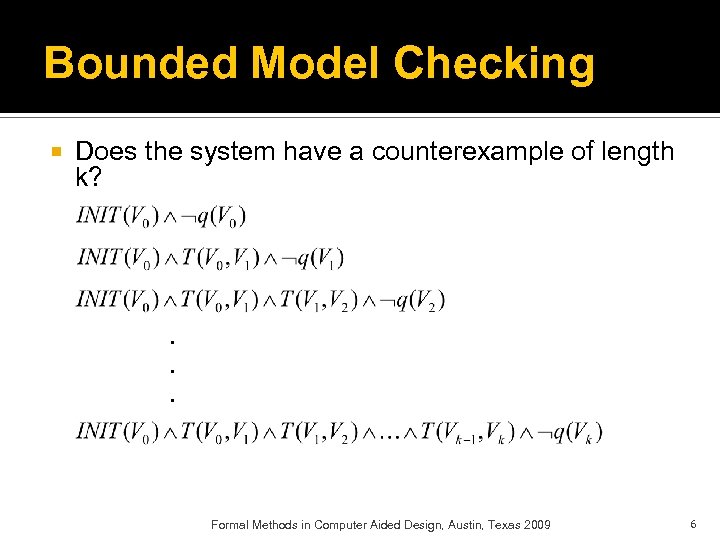 Bounded Model Checking

Does the system have a counterexample of length k?

$INIT(V_0) \wedge \neg q(V_0)$

$INIT(V_0) \wedge T(V_0, V_1) \wedge \neg q(V_1)$

$INIT(V_0) \wedge T(V_0, V_1) \wedge T(V_1, V_2) \wedge \neg q(V_2)$

.
.
.

$INIT(V_0) \wedge T(V_0, V_1) \wedge T(V_1, V_2) \wedge \ldots \wedge T(V_{k-1}, V_k) \wedge \neg q(V_k)$

Formal Methods in Computer Aided Design, Austin, Texas 2009

6